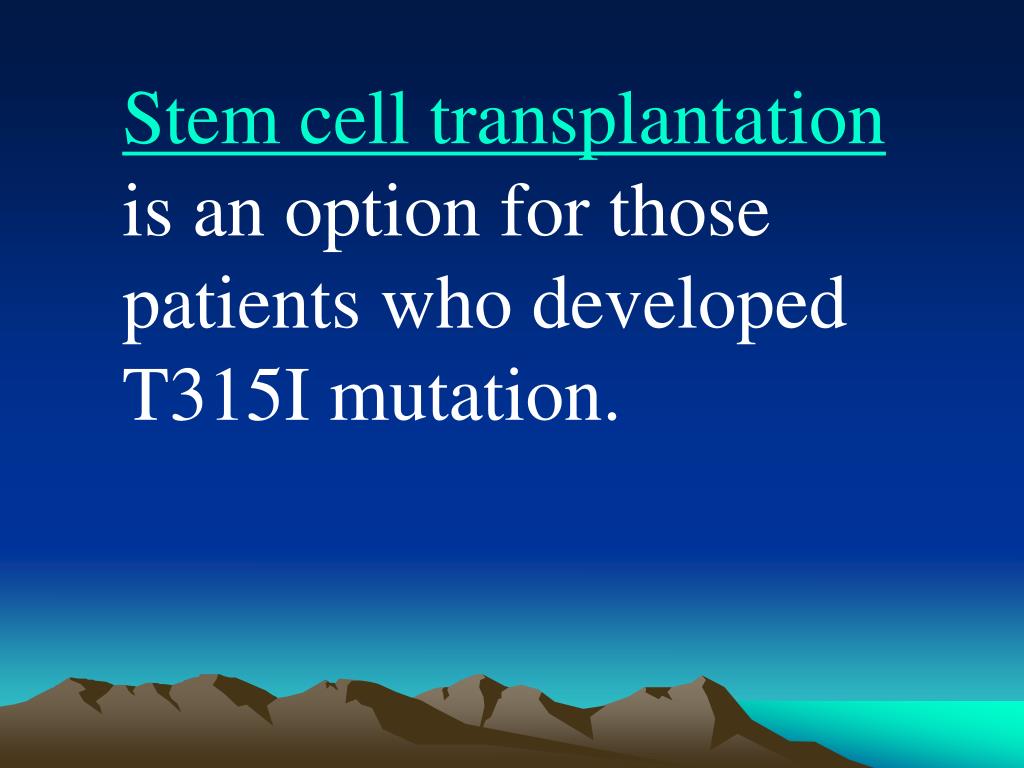 Stem cell transplantation is an option for those patients who developed T315I mutation.